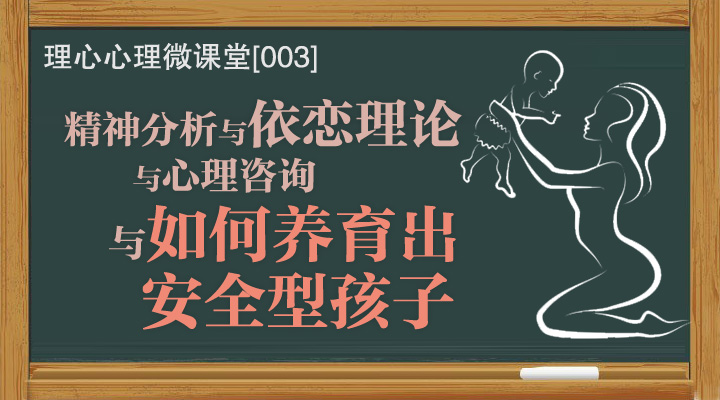 理心心理微课堂[003]

精神分析与依恋理论
与心理咨询
与如何养育出
安全型孩子